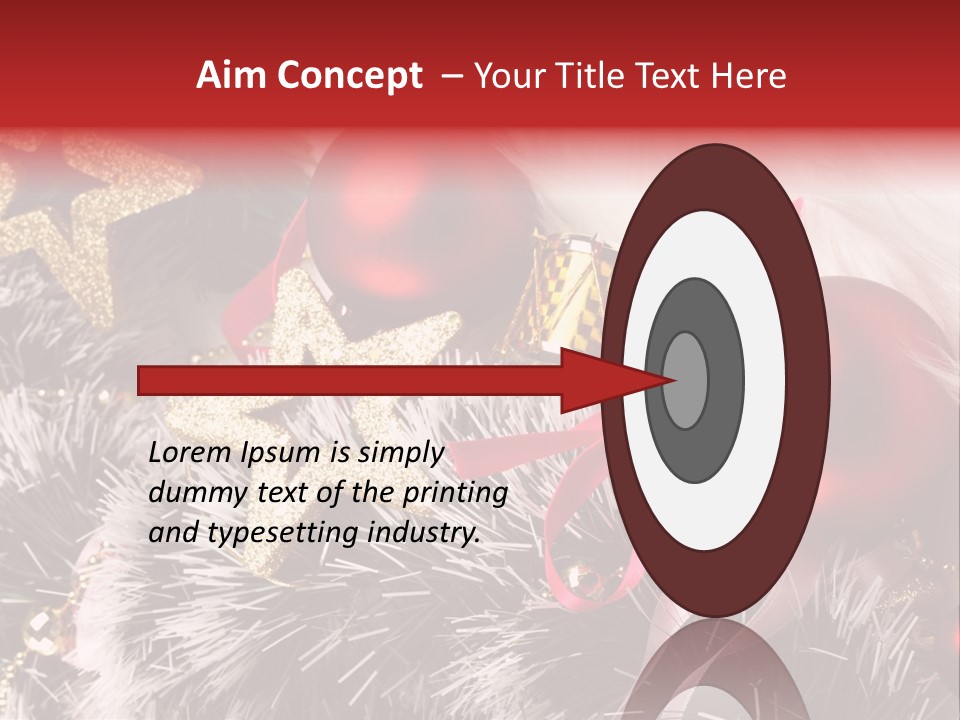 Aim Concept – Your Title Text Here

Lorem Ipsum is simply dummy text of the printing and typesetting industry.